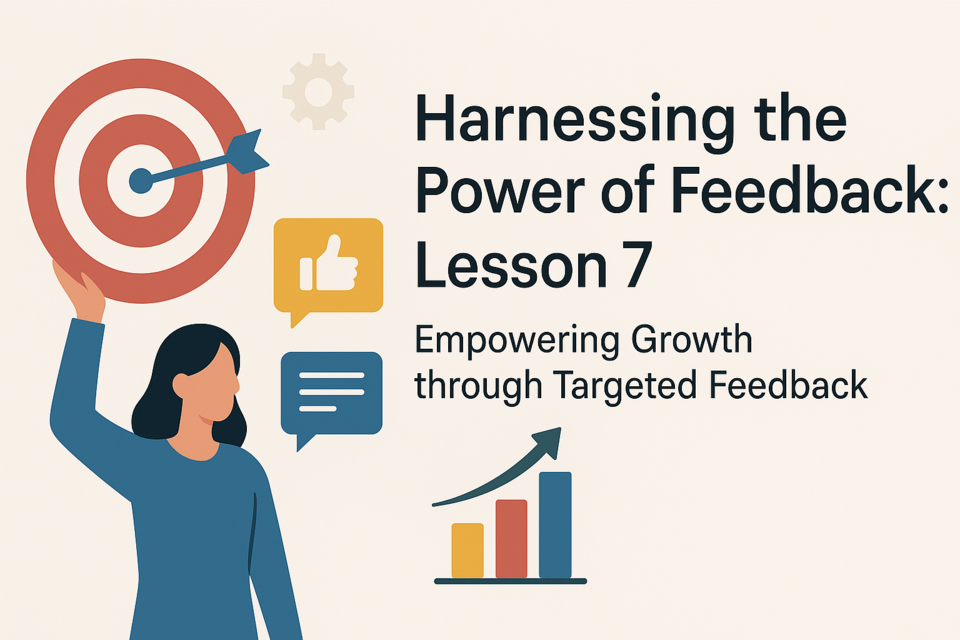 Harnessing the Power of Feedback: Lesson 7

Empowering Growth through Targeted Feedback